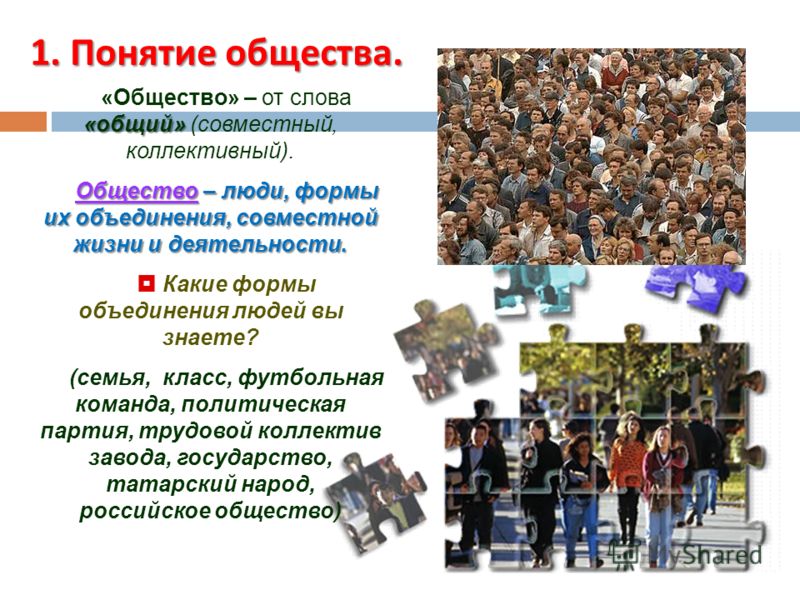 1. Понятие общества.

«Общество» – от слова «общий» (совместный, коллективный).

Общество – люди, формы их объединения, совместной жизни и деятельности.

Какие формы объединения людей вы знаете?

(семья, класс, футбольная команда, политическая партия, трудовой коллектив завода, государство, татарский народ, российское общество)

MyShared